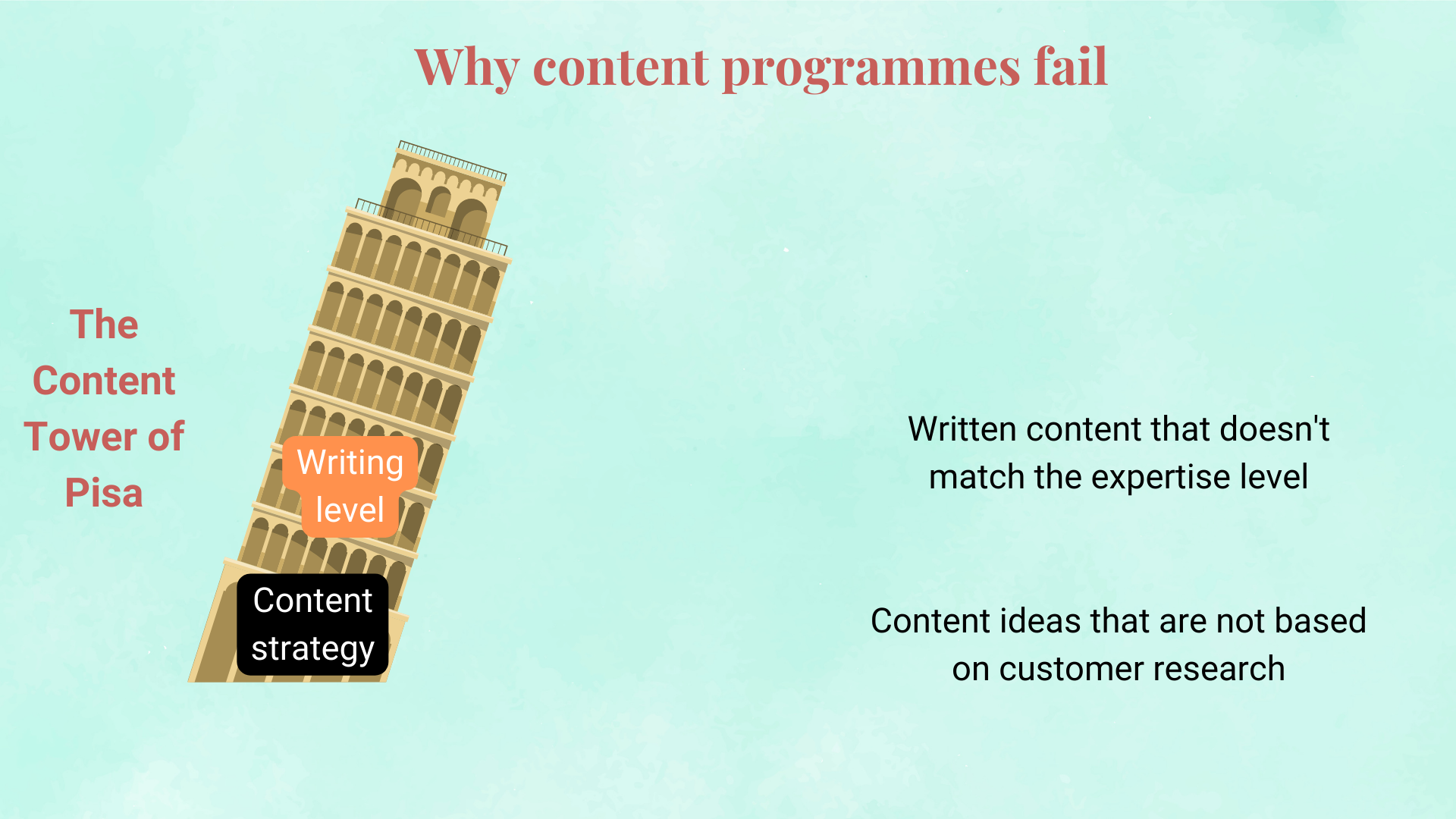 Why content programmes fail

The Content Tower of Pisa

Writing level

Content strategy

Written content that doesn't match the expertise level

Content ideas that are not based on customer research